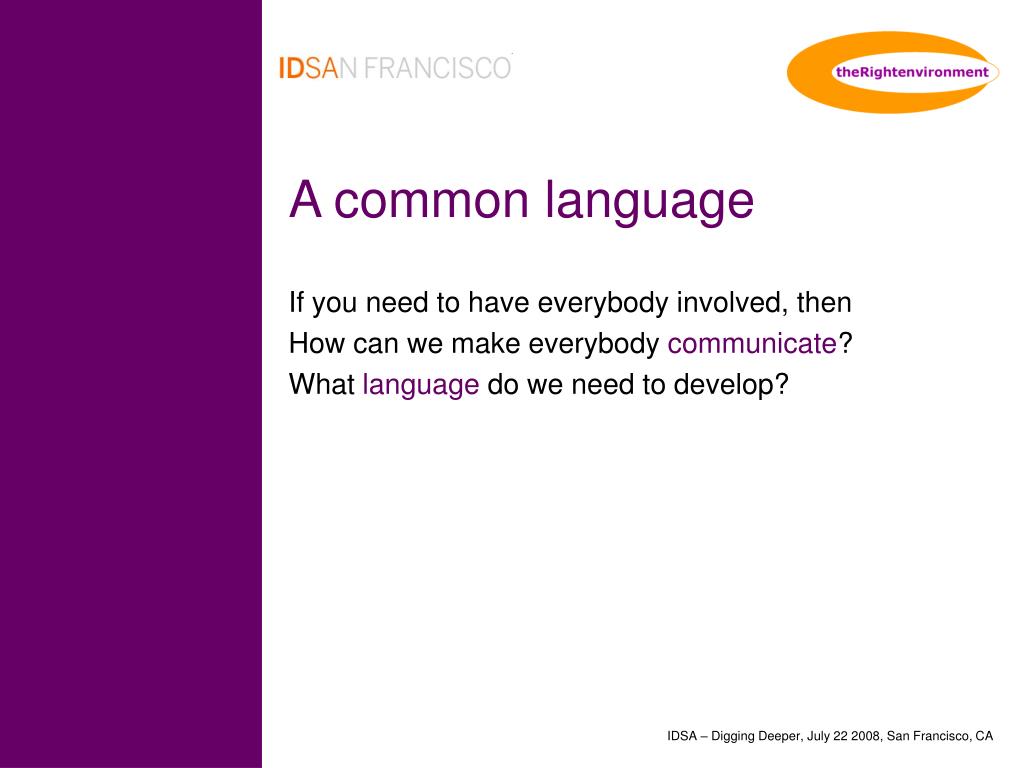 IDSAN FRANCISCO

theRightenvironment

A common language

If you need to have everybody involved, then
How can we make everybody communicate?
What language do we need to develop?

IDSA – Digging Deeper, July 22 2008, San Francisco, CA